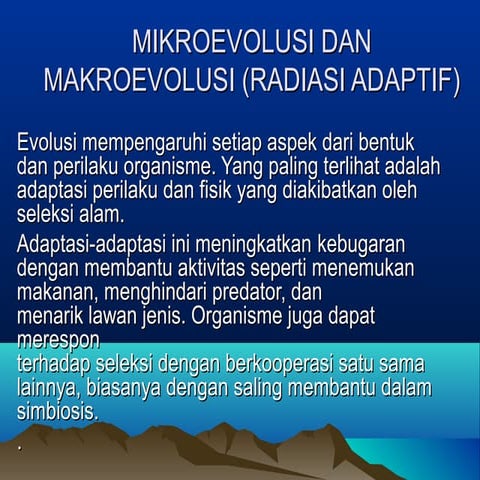 MIKROEVOLUSI DAN MAKROEVOLUSI (RADIASI ADAPTIF)

Evolusi mempengaruhi setiap aspek dari bentuk dan perilaku organisme. Yang paling terlihat adalah adaptasi perilaku dan fisik yang diakibatkan oleh seleksi alam.

Adaptasi-adaptasi ini meningkatkan kebugaran dengan membantu aktivitas seperti menemukan makanan, menghindari predator, dan menarik lawan jenis. Organisme juga dapat merespon terhadap seleksi dengan berkooperasi satu sama lainnya, biasanya dengan saling membantu dalam simbiosis.

.